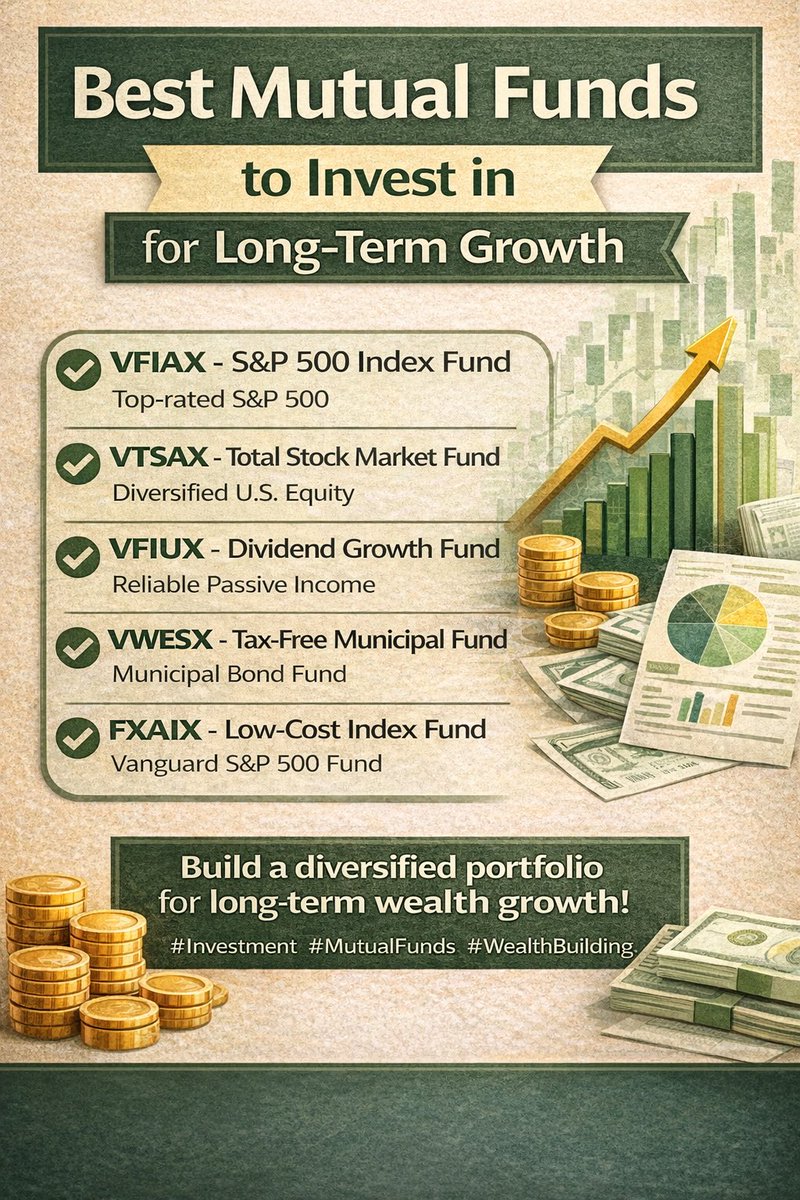 Best Mutual Funds
to Invest in
for Long-Term Growth

VFIAX - S&P 500 Index Fund
Top-rated S&P 500

VTSAX - Total Stock Market Fund
Diversified U.S. Equity

VFIUX - Dividend Growth Fund
Reliable Passive Income

VWESX - Tax-Free Municipal Fund
Municipal Bond Fund

FXAIX - Low-Cost Index Fund
Vanguard S&P 500 Fund

Build a diversified portfolio for long-term wealth growth!
#Investment #MutualFunds #WealthBuilding